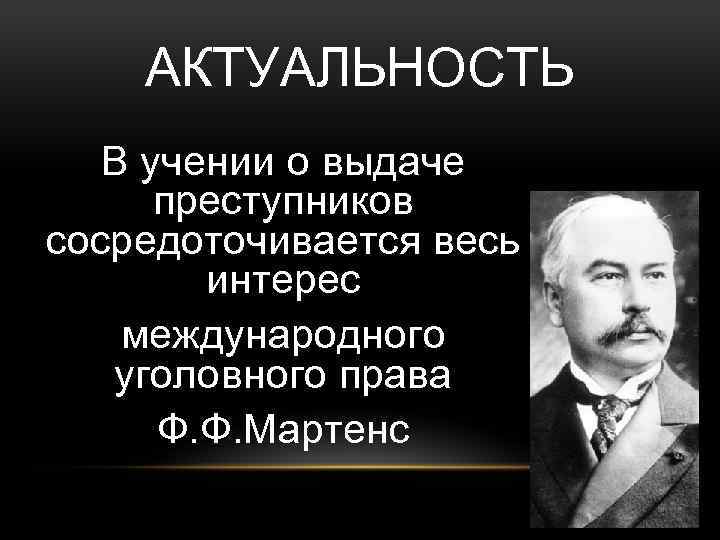 АКТУАЛЬНОСТЬ

В учении о выдаче преступников сосредоточивается весь интерес

международного уголовного права

Ф.Ф.Мартенс